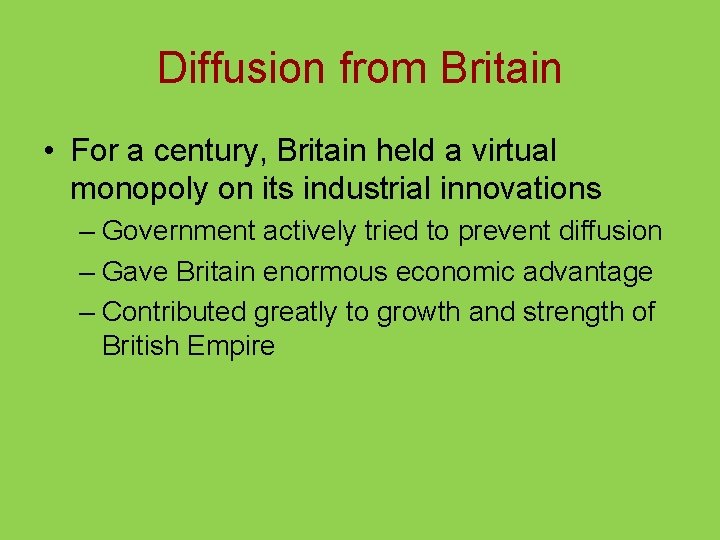 Diffusion from Britain

• For a century, Britain held a virtual monopoly on its industrial innovations

– Government actively tried to prevent diffusion

– Gave Britain enormous economic advantage

– Contributed greatly to growth and strength of British Empire